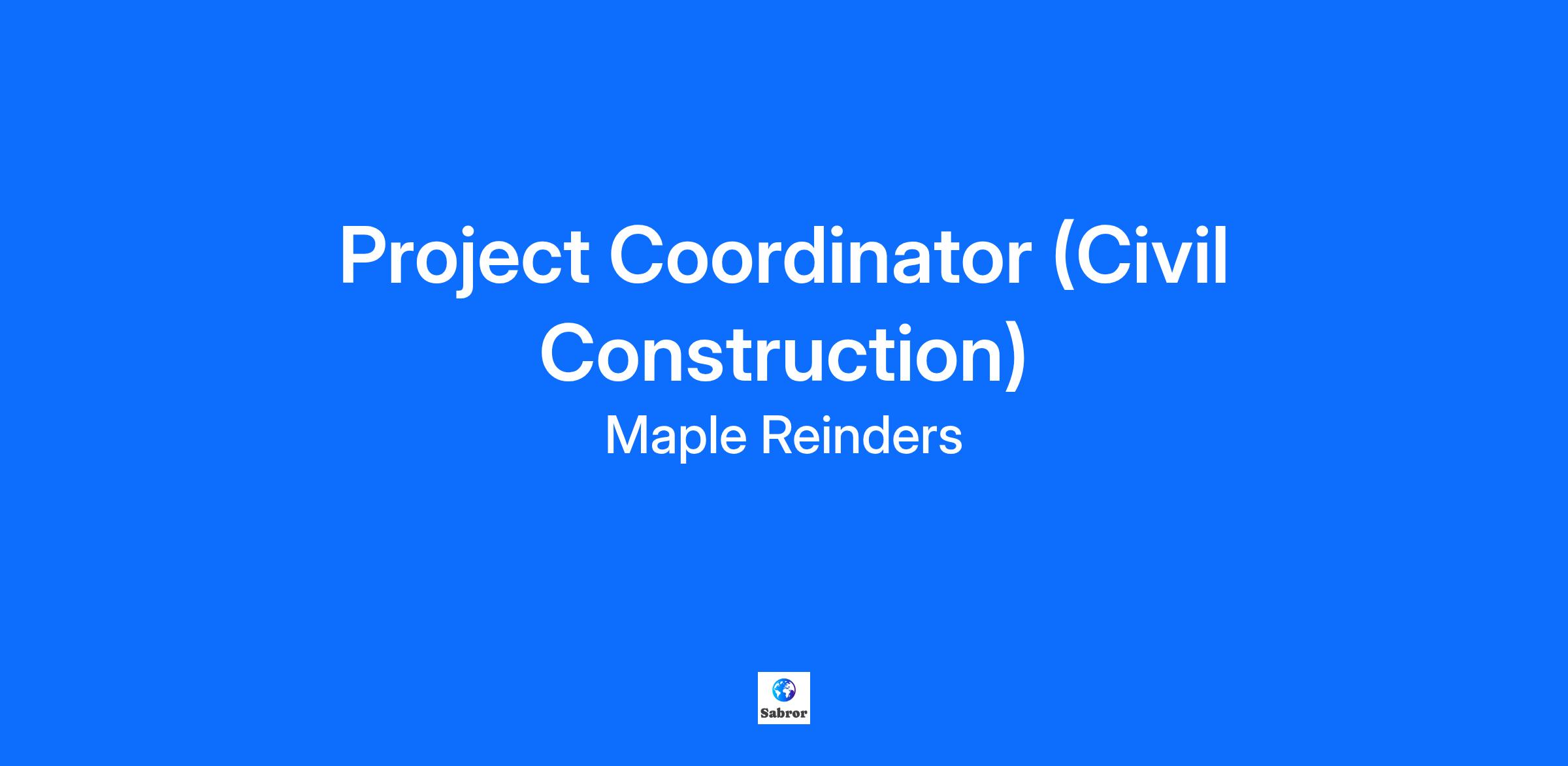 Project Coordinator (Civil Construction)

Maple Reinders

Sabror